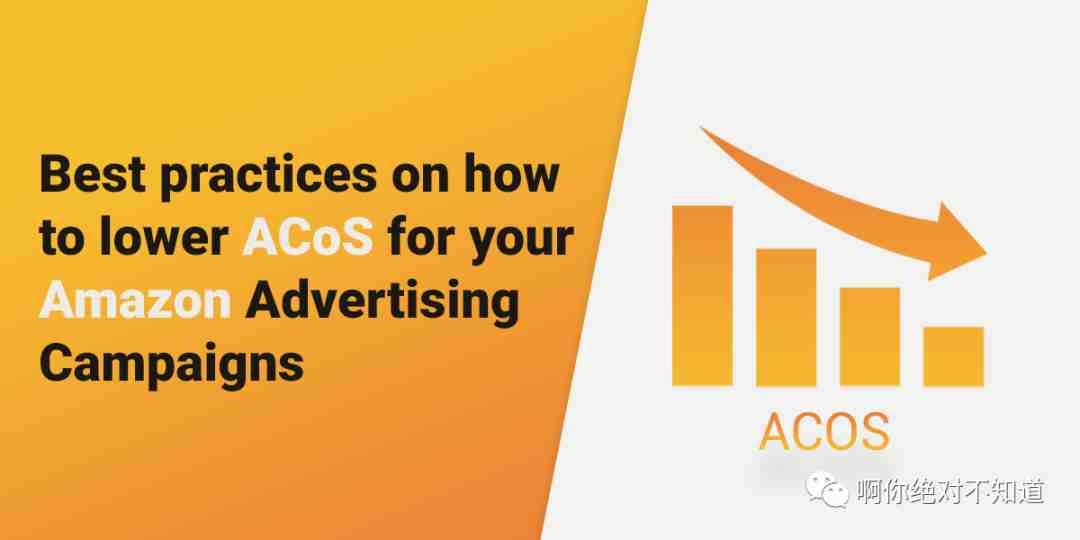 Best practices on how to lower ACoS for your Amazon Advertising Campaigns

ACOS

啊你绝对不知道